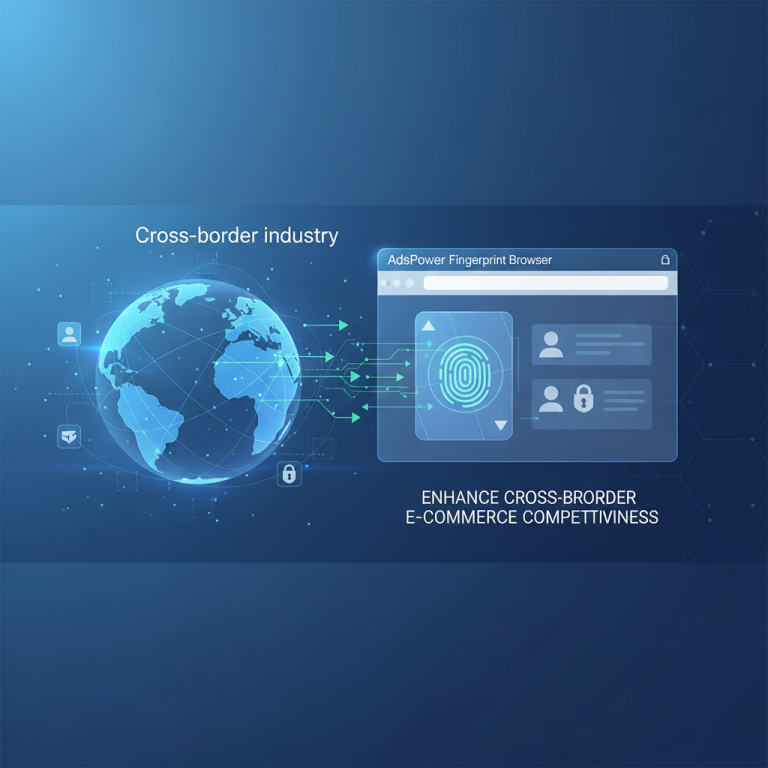 Cross-border industry

AdsPower Fingerprint Browser

ENHANCE CROSS-BRORDER E-COMMERCE COMPETTIVINESS